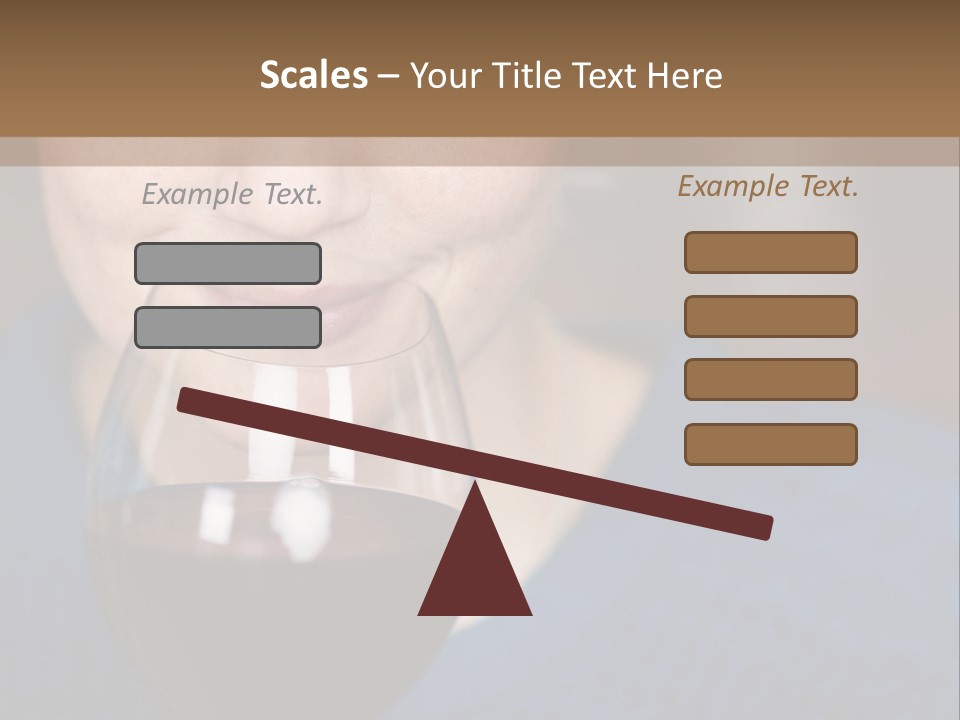 Scales – Your Title Text Here

Example Text.

Example Text.